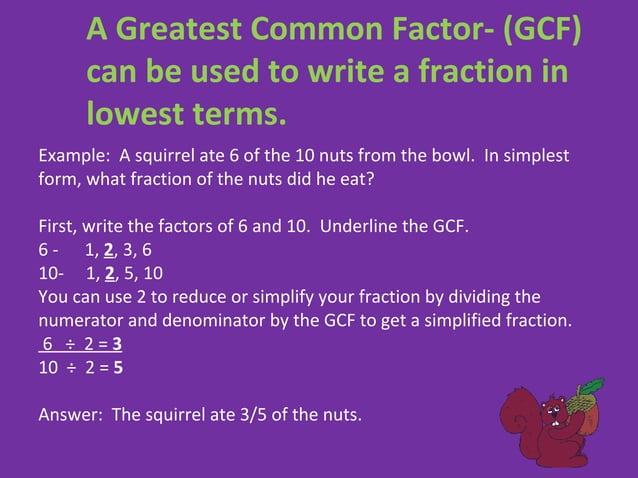 A Greatest Common Factor- (GCF) can be used to write a fraction in lowest terms.

Example: A squirrel ate 6 of the 10 nuts from the bowl. In simplest form, what fraction of the nuts did he eat?

First, write the factors of 6 and 10. Underline the GCF.
6 - 1, 2, 3, 6
10- 1, 2, 5, 10
You can use 2 to reduce or simplify your fraction by dividing the numerator and denominator by the GCF to get a simplified fraction.
6 ÷ 2 = 3
10 ÷ 2 = 5

Answer: The squirrel ate 3/5 of the nuts.